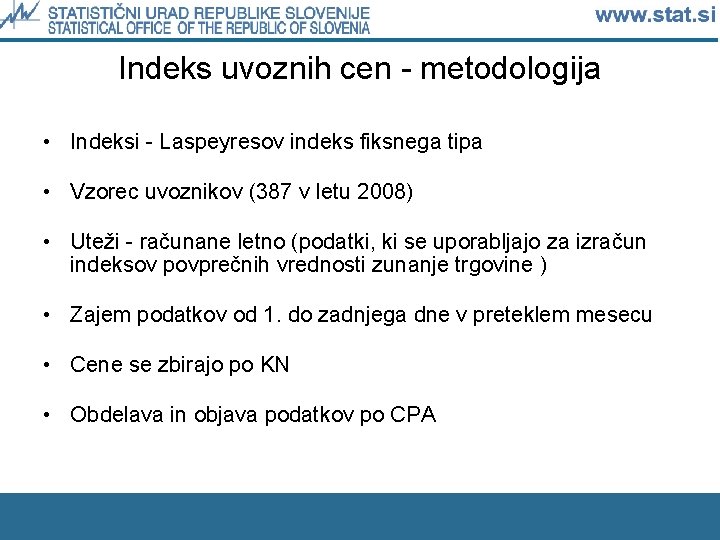 STATISTIČNI URAD REPUBLIKE SLOVENIJE
STATISTICAL OFFICE OF THE REPUBLIC OF SLOVENIA
www.stat.si

Indeks uvoznih cen - metodologija

• Indeksi - Laspeyresov indeks fiksnega tipa

• Vzorec uvoznikov (387 v letu 2008)

• Uteži - računane letno (podatki, ki se uporabljajo za izračun indeksov povprečnih vrednosti zunanje trgovine )

• Zajem podatkov od 1. do zadnjega dne v preteklem mesecu

• Cene se zbirajo po KN

• Obdelava in objava podatkov po CPA